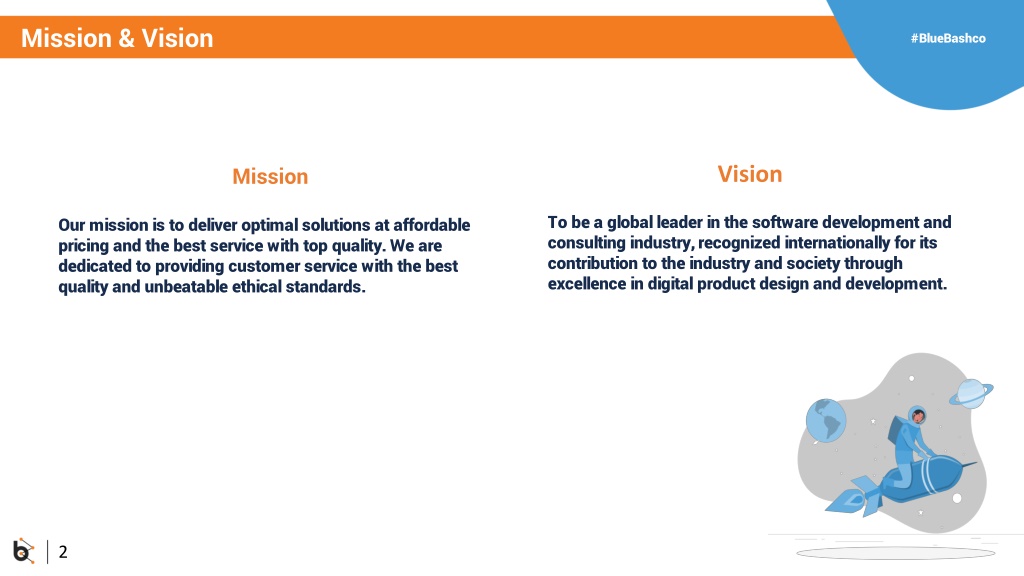 Mission & Vision

#BlueBashco

Mission

Our mission is to deliver optimal solutions at affordable pricing and the best service with top quality. We are dedicated to providing customer service with the best quality and unbeatable ethical standards.

Vision

To be a global leader in the software development and consulting industry, recognized internationally for its contribution to the industry and society through excellence in digital product design and development.

2